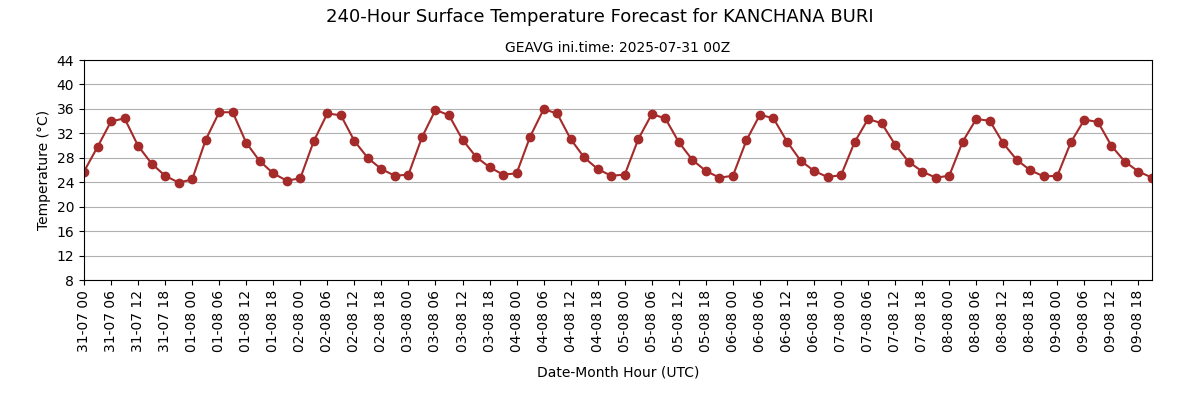 240-Hour Surface Temperature Forecast for KANCHANA BURI

GEAVG ini.time: 2025-07-31 00Z

Temperature (°C)

44
40
36
32
28
24
20
16
12
8

31-07 00
31-07 06
31-07 12
31-07 18
01-08 00
01-08 06
01-08 12
01-08 18
02-08 00
02-08 06
02-08 12
02-08 18
03-08 00
03-08 06
03-08 12
03-08 18
04-08 00
04-08 06
04-08 12
04-08 18
05-08 00
05-08 06
05-08 12
05-08 18
06-08 00
06-08 06
06-08 12
06-08 18
07-08 00
07-08 06
07-08 12
07-08 18
08-08 00
08-08 06
08-08 12
08-08 18
09-08 00
09-08 06
09-08 12
09-08 18

Date-Month Hour (UTC)